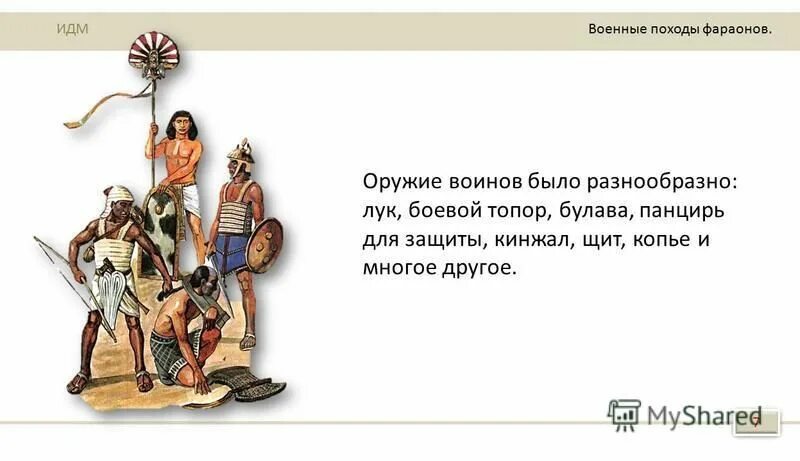 ИДМ

Военные походы фараонов.

Оружие воинов было разнообразно: лук, боевой топор, булава, панцирь для защиты, кинжал, щит, копье и многое другое.

MyShared

7